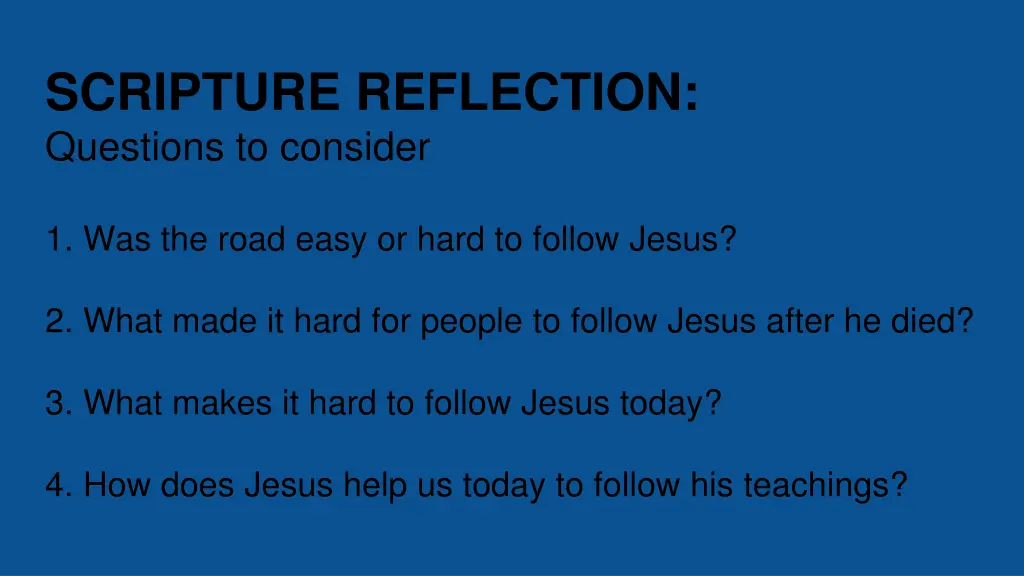 SCRIPTURE REFLECTION:
Questions to consider

1. Was the road easy or hard to follow Jesus?

2. What made it hard for people to follow Jesus after he died?

3. What makes it hard to follow Jesus today?

4. How does Jesus help us today to follow his teachings?